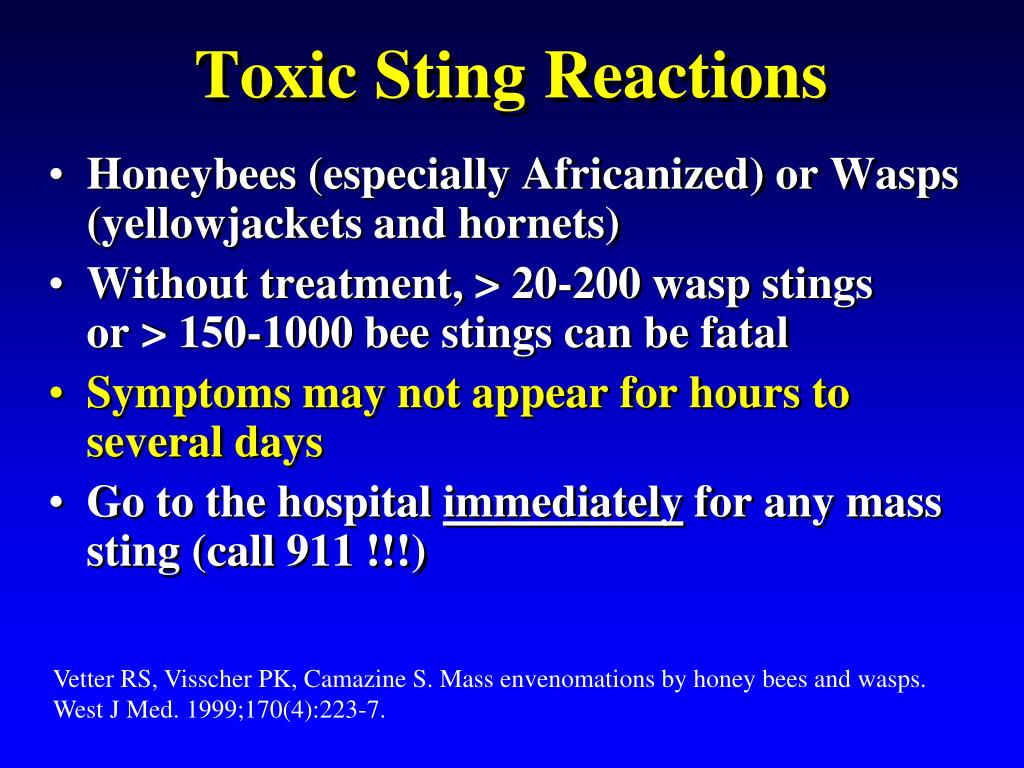 Toxic Sting Reactions

• Honeybees (especially Africanized) or Wasps (yellowjackets and hornets)
• Without treatment, > 20-200 wasp stings or > 150-1000 bee stings can be fatal
• Symptoms may not appear for hours to several days
• Go to the hospital immediately for any mass sting (call 911 !!!)

Vetter RS, Visscher PK, Camazine S. Mass envenomations by honey bees and wasps. West J Med. 1999;170(4):223-7.